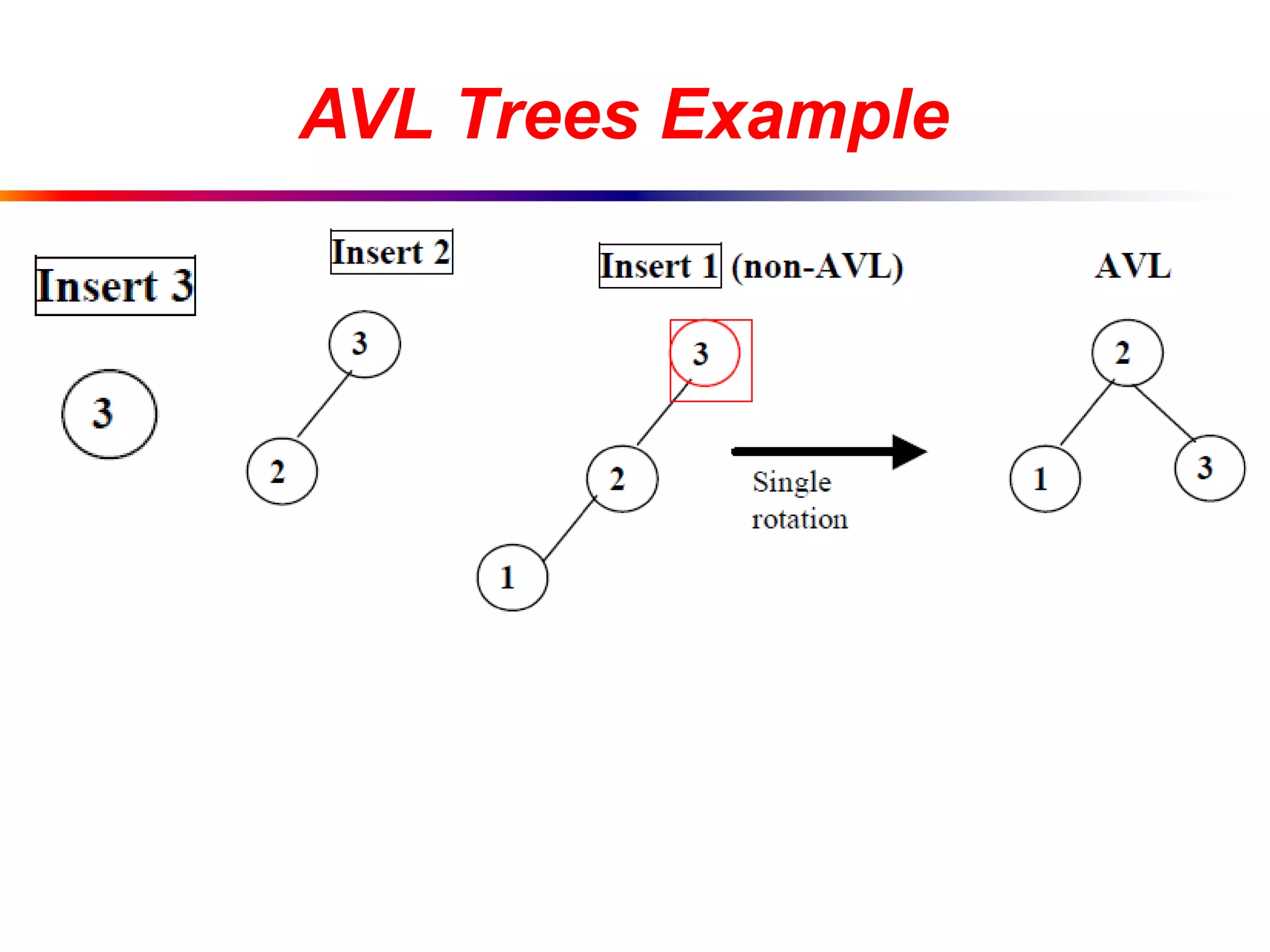 AVL Trees Example

Insert 3

3

Insert 2

3

2

Insert 1 (non-AVL)

3

2

1

Single rotation

AVL

2

1

3